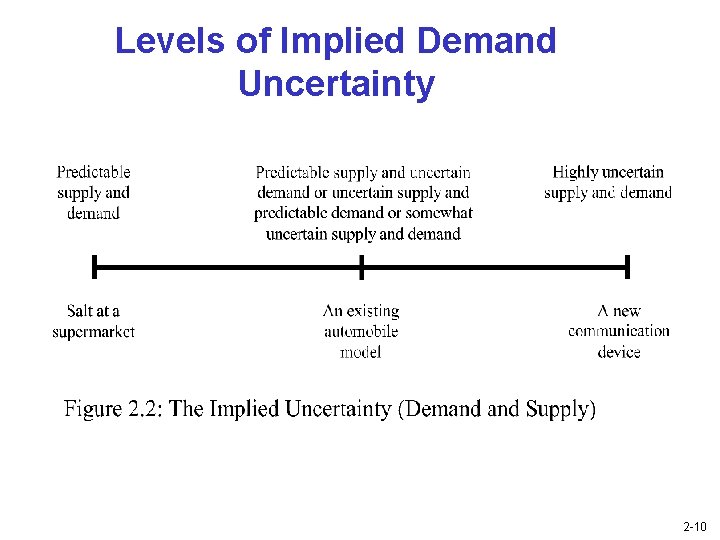 Levels of Implied Demand Uncertainty

Predictable supply and demand

Predictable supply and uncertain demand or uncertain supply and predictable demand or somewhat uncertain supply and demand

Highly uncertain supply and demand

Salt at a supermarket

An existing automobile model

A new communication device

Figure 2.2: The Implied Uncertainty (Demand and Supply)

2-10